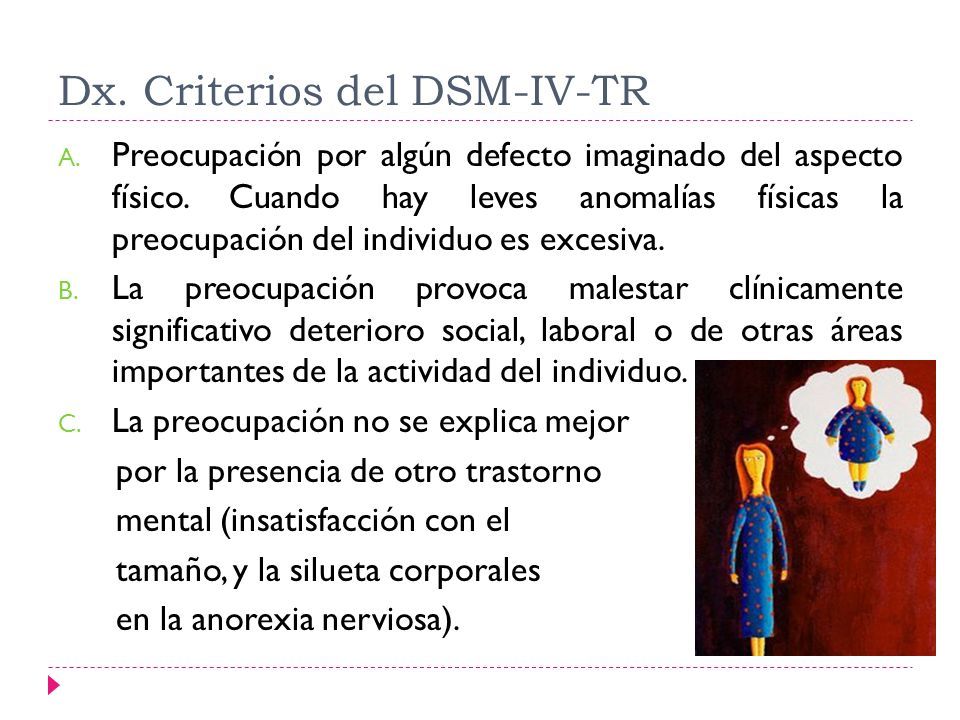 Dx. Criterios del DSM-IV-TR

A. Preocupación por algún defecto imaginado del aspecto físico. Cuando hay leves anomalías físicas la preocupación del individuo es excesiva.

B. La preocupación provoca malestar clínicamente significativo deterioro social, laboral o de otras áreas importantes de la actividad del individuo.

C. La preocupación no se explica mejor por la presencia de otro trastorno mental (insatisfacción con el tamaño, y la silueta corporales en la anorexia nerviosa).